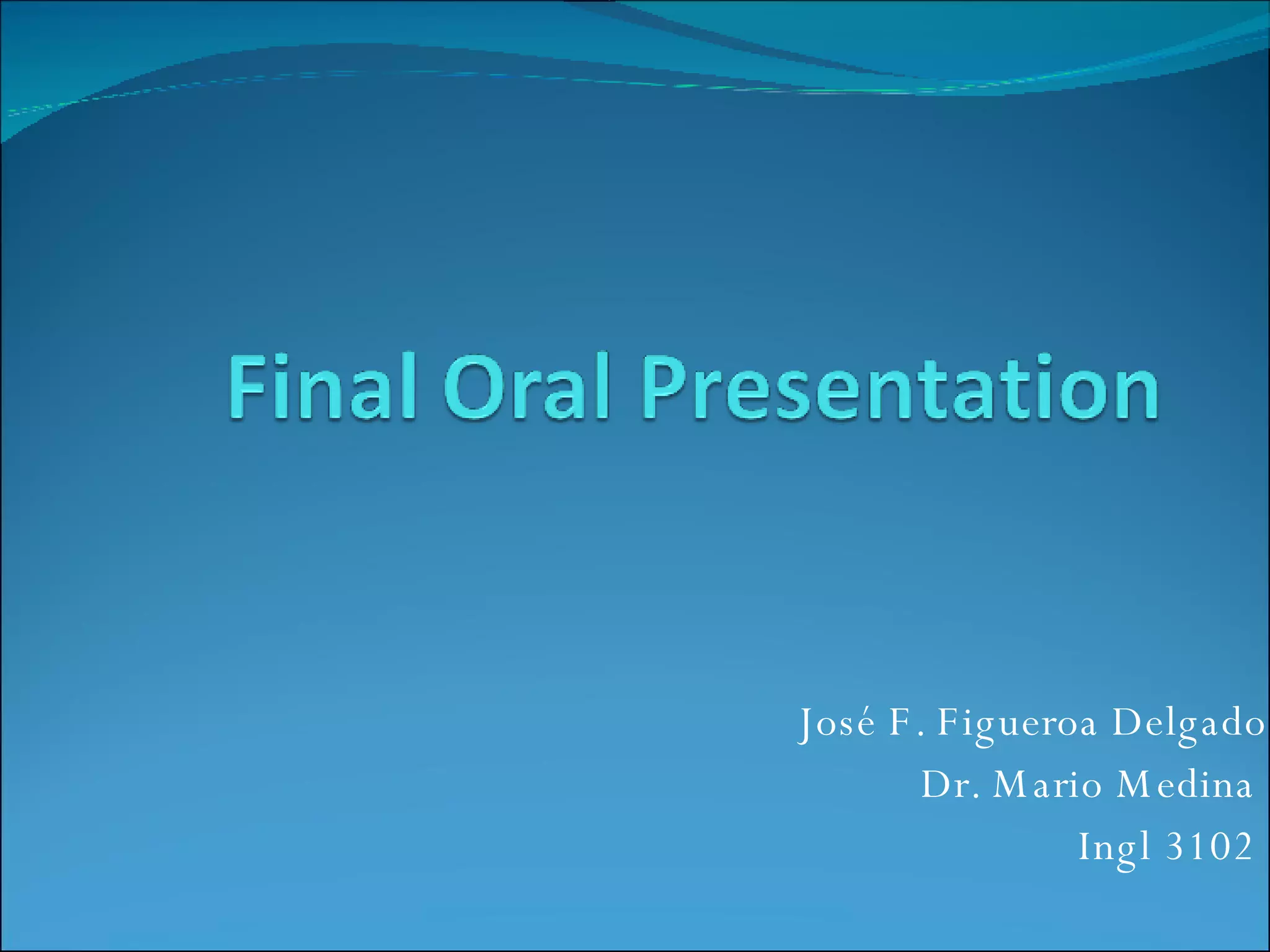 Final Oral Presentation

José F. Figueroa Delgado
Dr. Mario Medina
Ingl 3102